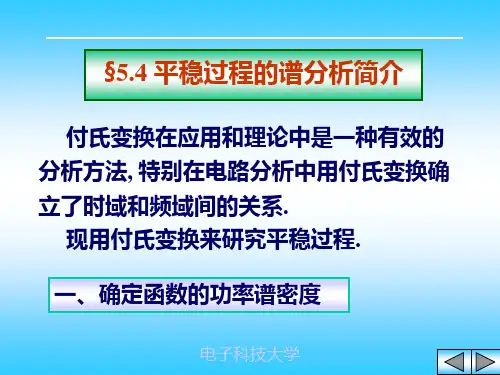 §5.4 平稳过程的谱分析简介

付氏变换在应用和理论中是一种有效的分析方法, 特别在电路分析中用付氏变换确立了时域和频域间的关系.

现用付氏变换来研究平稳过程.

一、确定函数的功率谱密度

电子科技大学